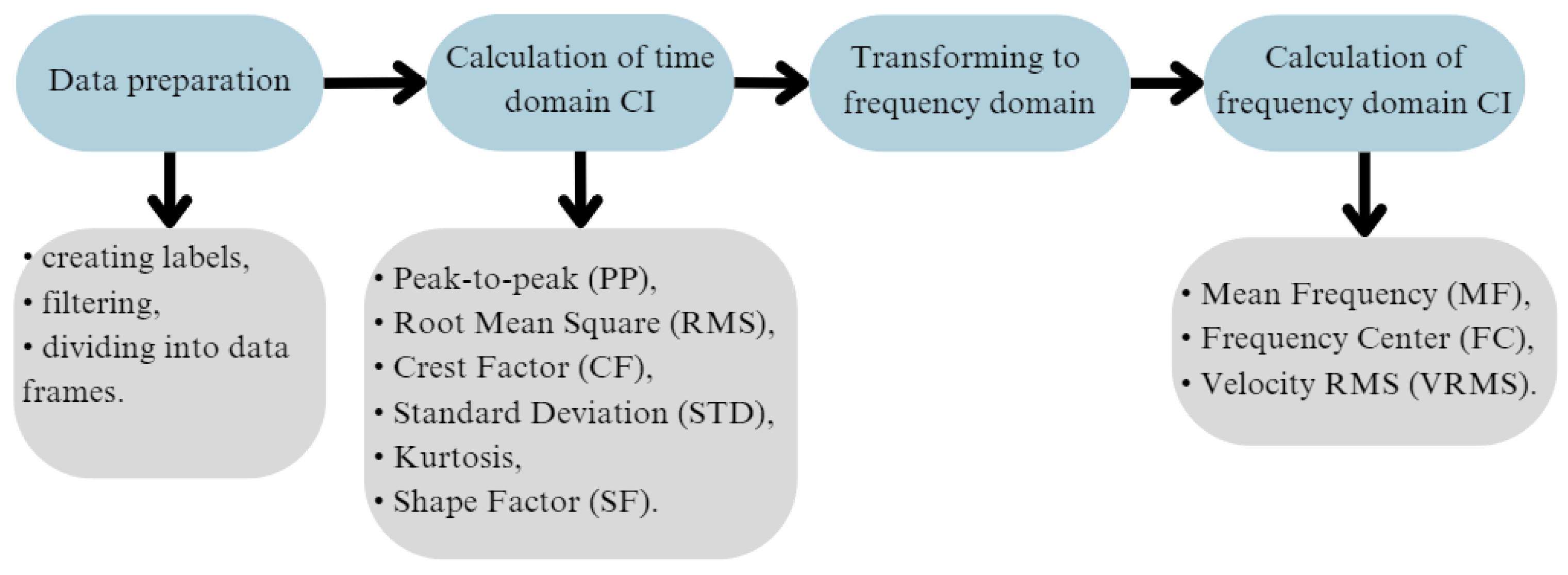 Data preparation

Calculation of time domain CI

Transforming to frequency domain

Calculation of frequency domain CI

• creating labels,
• filtering,
• dividing into data frames.

• Peak-to-peak (PP),
• Root Mean Square (RMS),
• Crest Factor (CF),
• Standard Deviation (STD),
• Kurtosis,
• Shape Factor (SF).

• Mean Frequency (MF),
• Frequency Center (FC),
• Velocity RMS (VRMS).